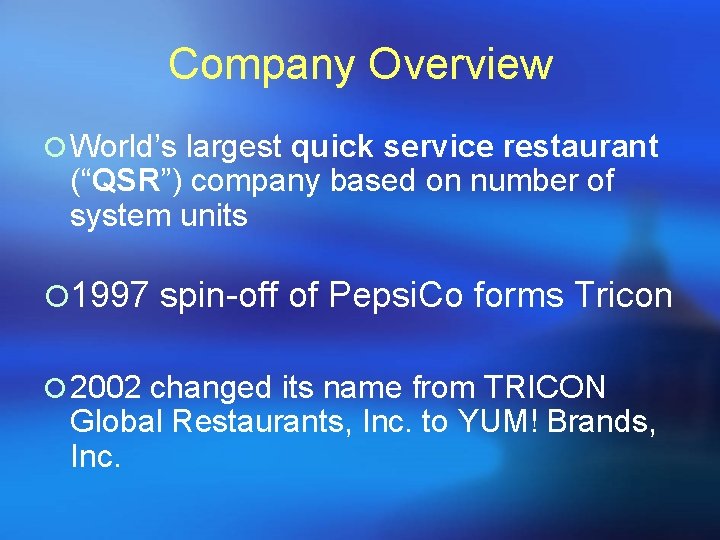 Company Overview

World’s largest quick service restaurant (“QSR”) company based on number of system units

1997 spin-off of PepsiCo forms Tricon

2002 changed its name from TRICON Global Restaurants, Inc. to YUM! Brands, Inc.